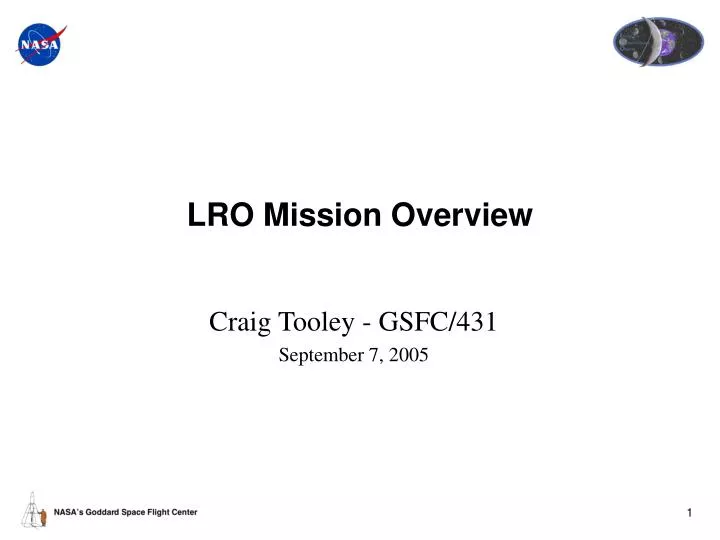 NASA

LRO Mission Overview

Craig Tooley - GSFC/431

September 7, 2005

NASA's Goddard Space Flight Center

1